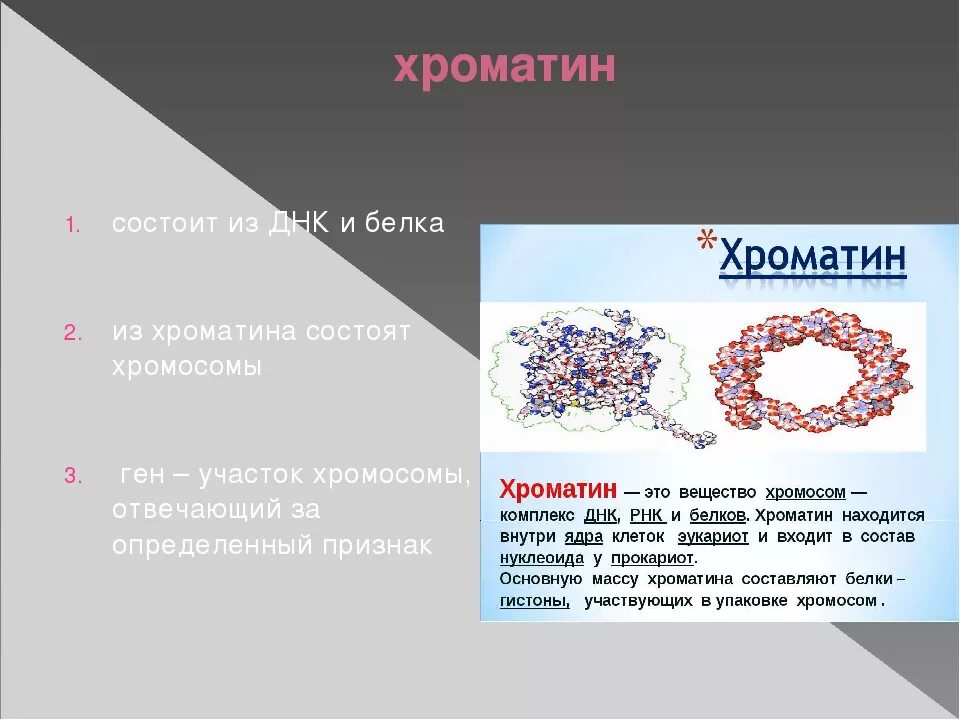 хроматин

1. состоит из ДНК и белка

2. из хроматина состоят хромосомы

3. ген – участок хромосомы, отвечающий за определенный признак

*Хроматин

Хроматин — это вещество хромосом — комплекс ДНК, РНК и белков. Хроматин находится внутри ядра клеток эукариот и входит в состав нуклеоида у прокариот.
Основную массу хроматина составляют белки – гистоны, участвующих в упаковке хромосом.